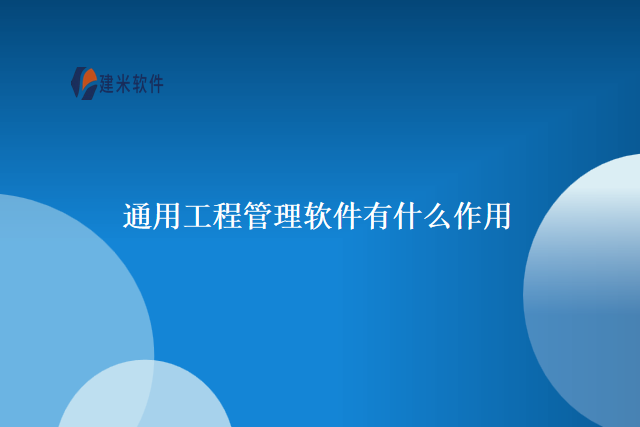 建米软件

通用工程管理软件有什么作用